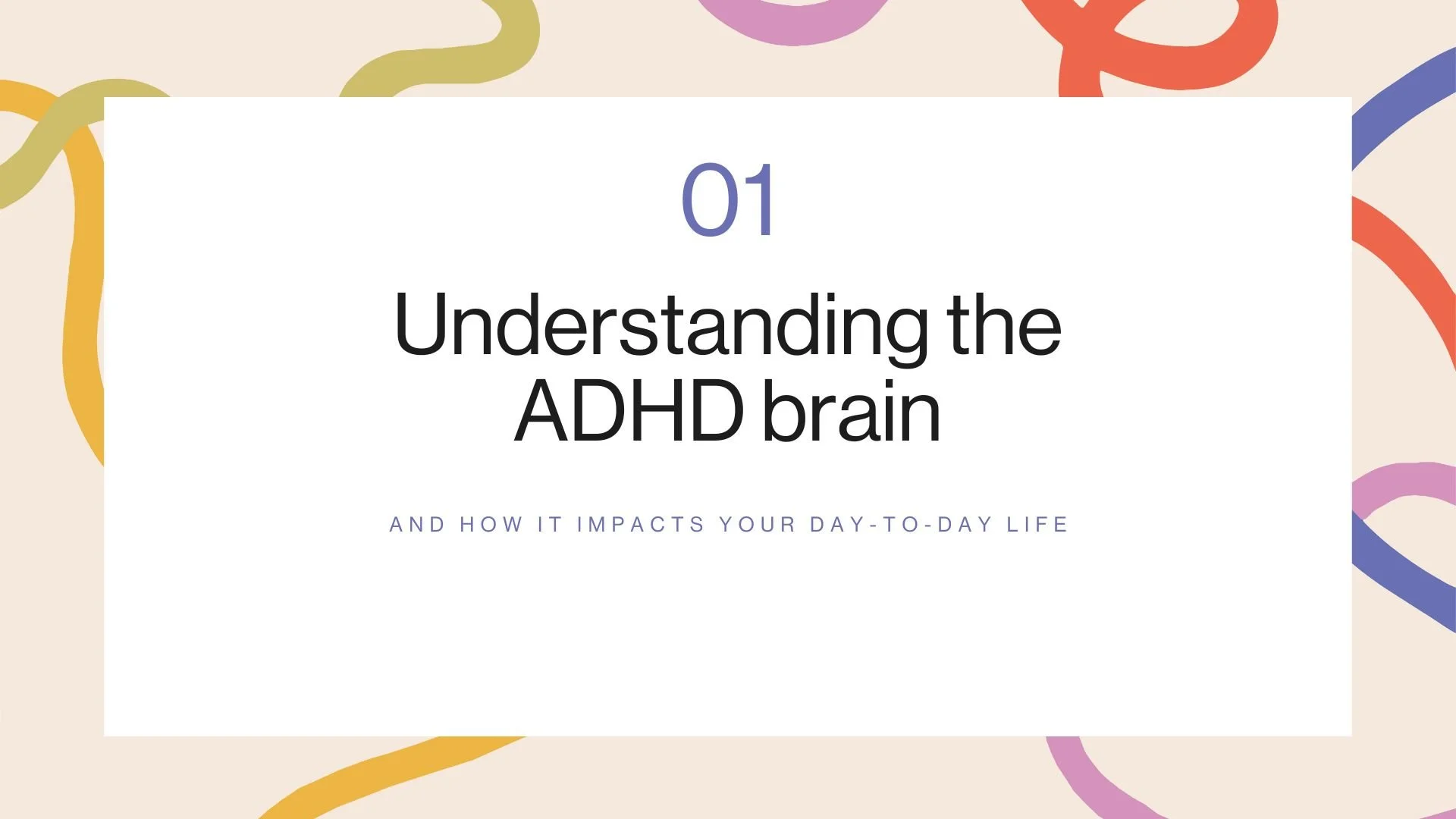 01

Understanding the ADHD brain

AND HOW IT IMPACTS YOUR DAY-TO-DAY LIFE